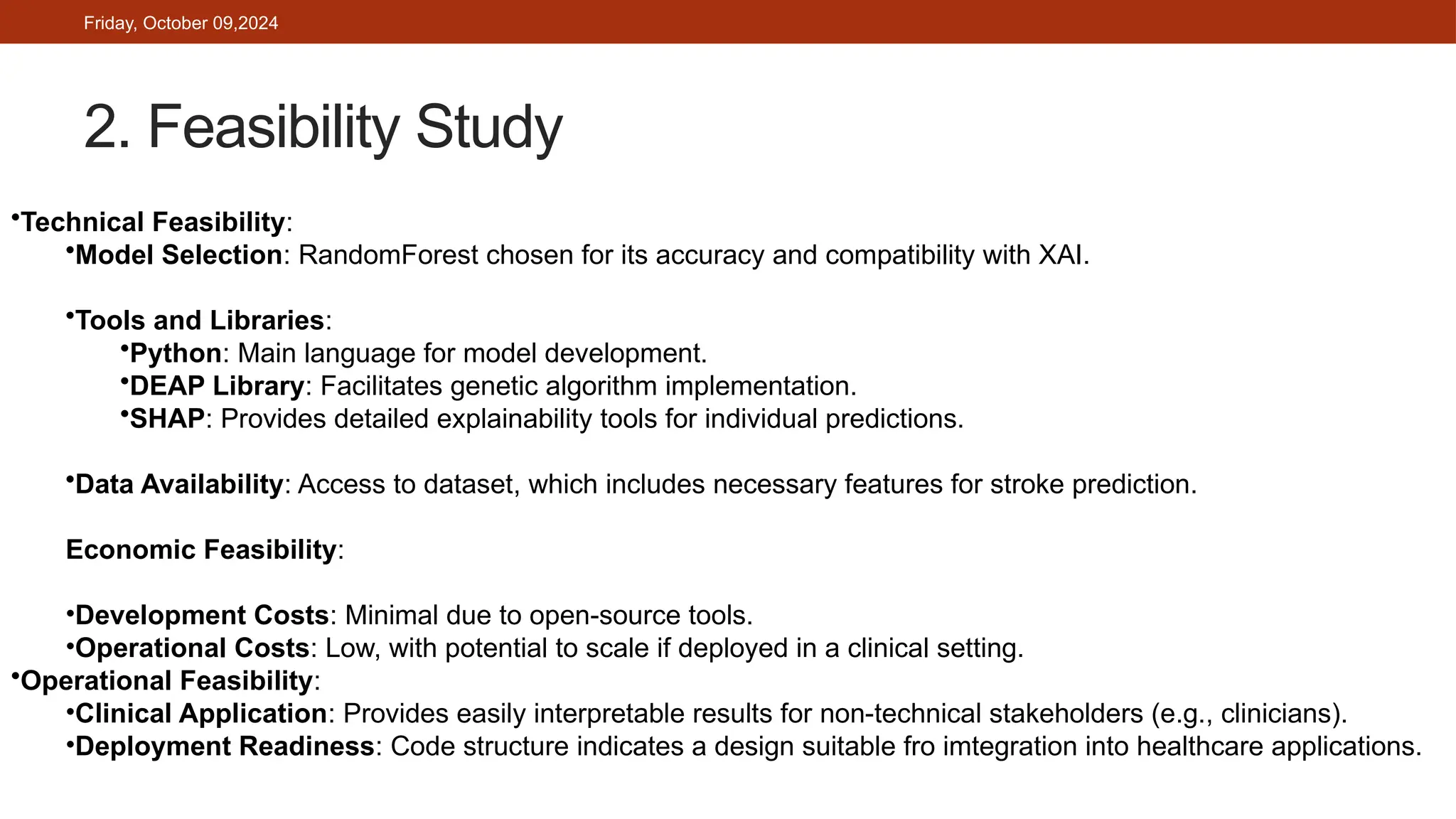 Friday, October 09,2024

2. Feasibility Study

•Technical Feasibility:
•Model Selection: RandomForest chosen for its accuracy and compatibility with XAI.

•Tools and Libraries:
•Python: Main language for model development.
•DEAP Library: Facilitates genetic algorithm implementation.
•SHAP: Provides detailed explainability tools for individual predictions.

•Data Availability: Access to dataset, which includes necessary features for stroke prediction.

Economic Feasibility:

•Development Costs: Minimal due to open-source tools.
•Operational Costs: Low, with potential to scale if deployed in a clinical setting.
•Operational Feasibility:
•Clinical Application: Provides easily interpretable results for non-technical stakeholders (e.g., clinicians).
•Deployment Readiness: Code structure indicates a design suitable fro imtegration into healthcare applications.